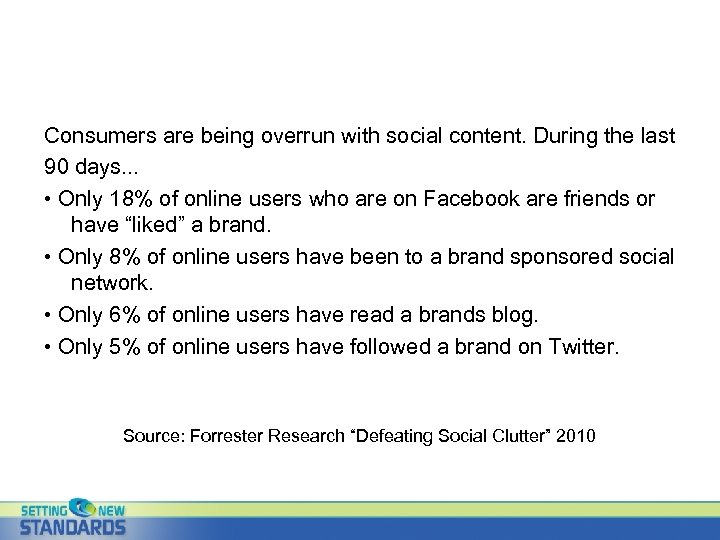 Consumers are being overrun with social content. During the last 90 days...

• Only 18% of online users who are on Facebook are friends or have “liked” a brand.

• Only 8% of online users have been to a brand sponsored social network.

• Only 6% of online users have read a brands blog.

• Only 5% of online users have followed a brand on Twitter.

Source: Forrester Research “Defeating Social Clutter” 2010

SETTING NEW STANDARDS